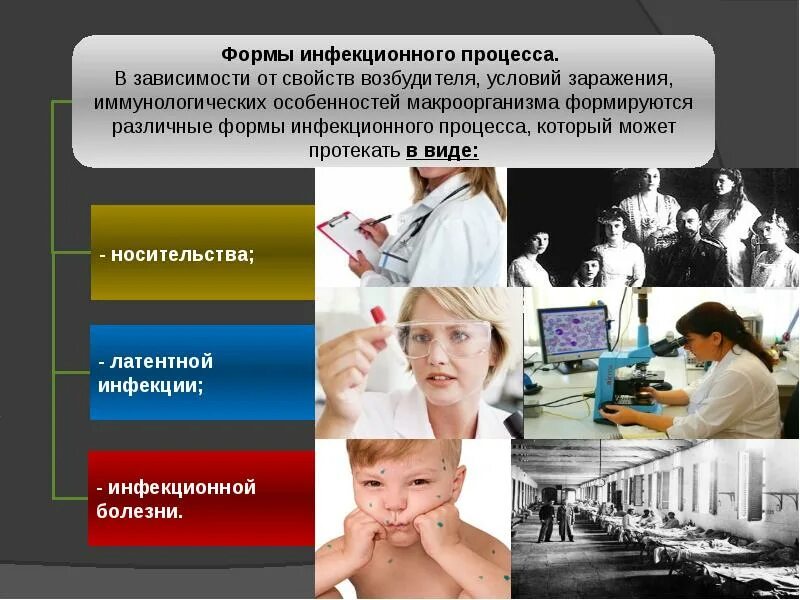 Формы инфекционного процесса.
В зависимости от свойств возбудителя, условий заражения, иммунологических особенностей макроорганизма формируются различные формы инфекционного процесса, который может протекать в виде:

- носительства;

- латентной инфекции;

- инфекционной болезни.